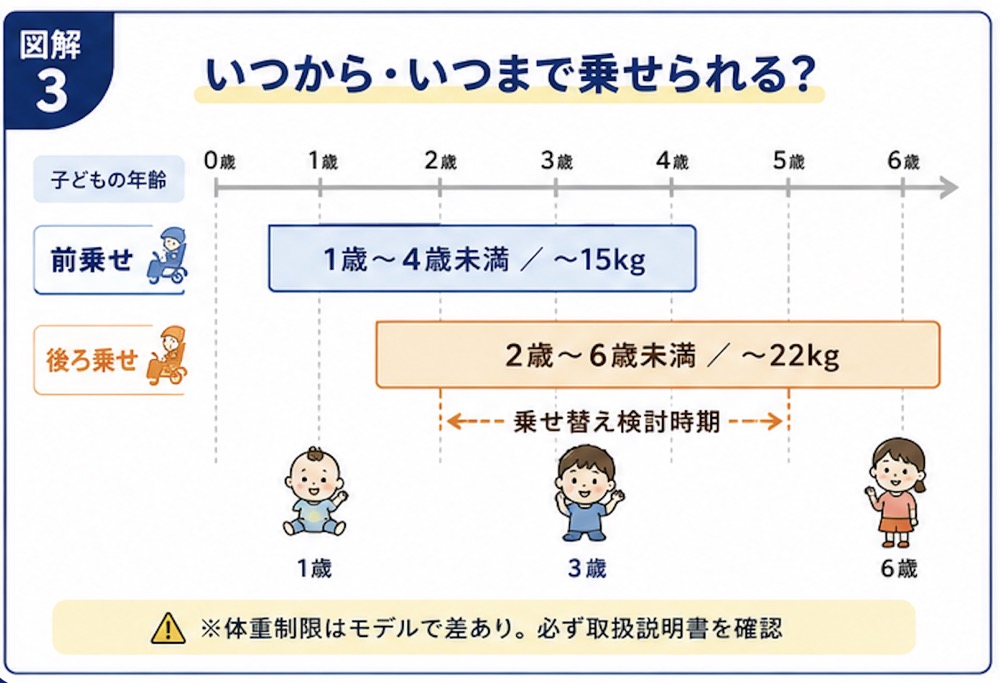 図解
3

いつから・いつまで乗せられる？

子どもの年齢

0歳 1歳 2歳 3歳 4歳 5歳 6歳

前乗せ

1歳～4歳未満 ／ ～15kg

後ろ乗せ

2歳～6歳未満 ／ ～22kg

乗せ替え検討時期

1歳

3歳

6歳

※体重制限はモデルで差あり。必ず取扱説明書を確認